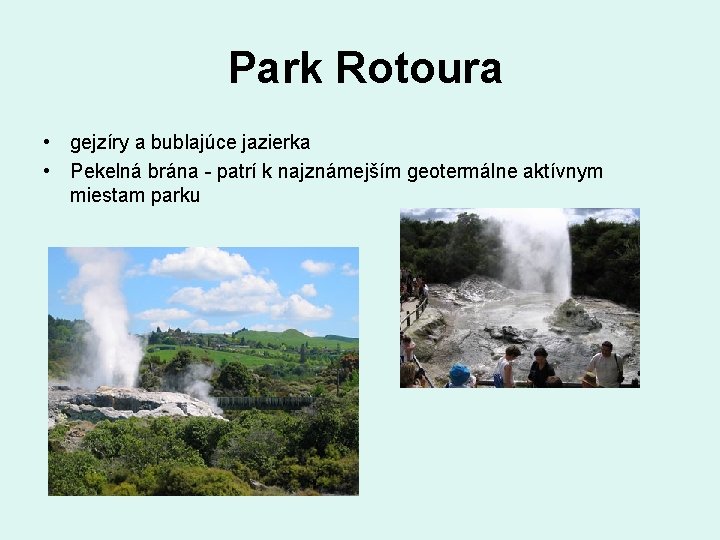 Park Rotoura

• gejzíry a bublajúce jazierka
• Pekelná brána - patrí k najznámejším geotermálne aktívnym miestam parku